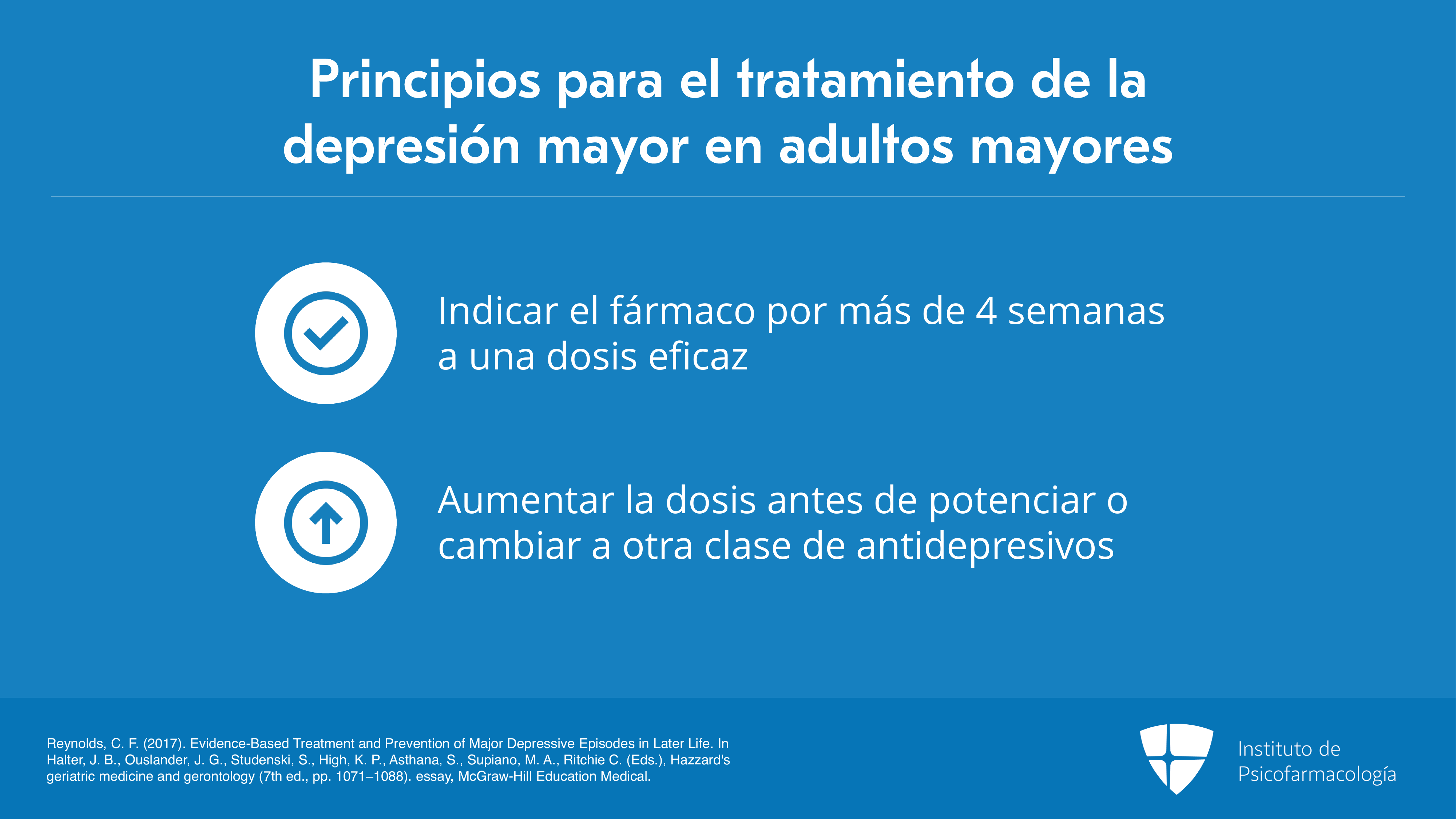 Principios para el tratamiento de la depresión mayor en adultos mayores

Indicar el fármaco por más de 4 semanas a una dosis eficaz

Aumentar la dosis antes de potenciar o cambiar a otra clase de antidepresivos

Reynolds, C. F. (2017). Evidence-Based Treatment and Prevention of Major Depressive Episodes in Later Life. In Halter, J. B., Ouslander, J. G., Studenski, S., High, K. P., Asthana, S., Supiano, M. A., Ritchie C. (Eds.), Hazzard's geriatric medicine and gerontology (7th ed., pp. 1071–1088). essay, McGraw-Hill Education Medical.

Instituto de Psicofarmacología